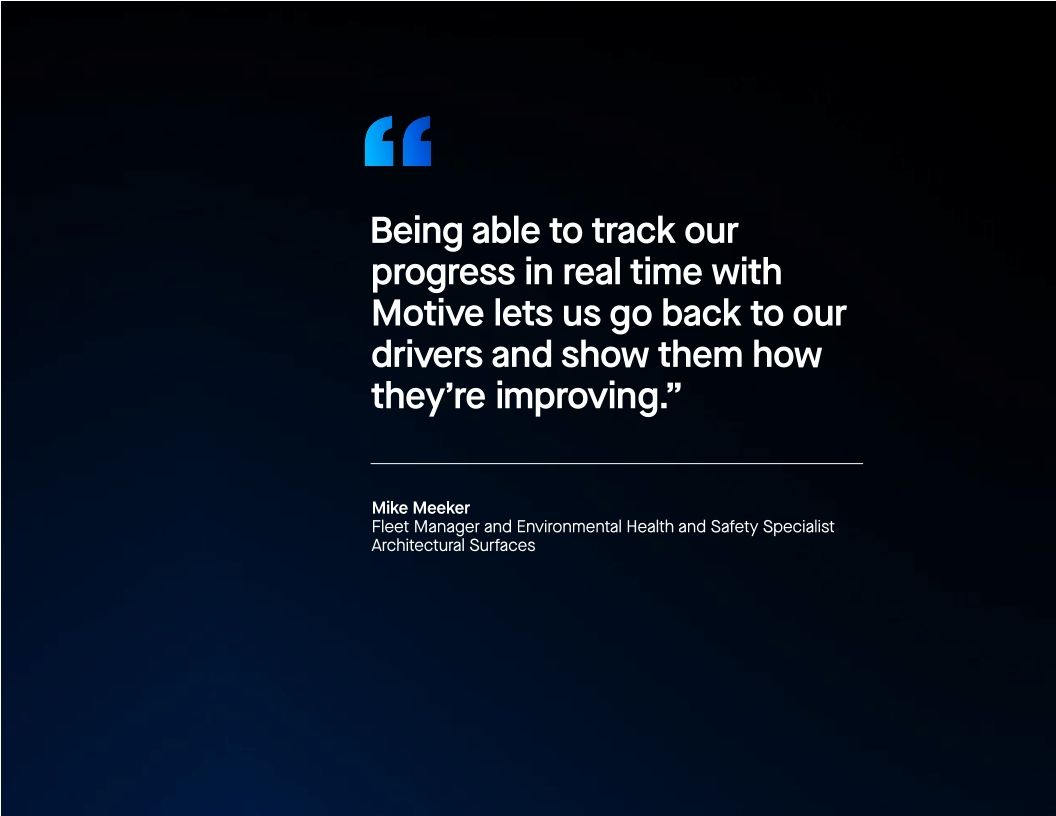 “

Being able to track our progress in real time with Motive lets us go back to our drivers and show them how they’re improving.”

Mike Meeker
Fleet Manager and Environmental Health and Safety Specialist
Architectural Surfaces